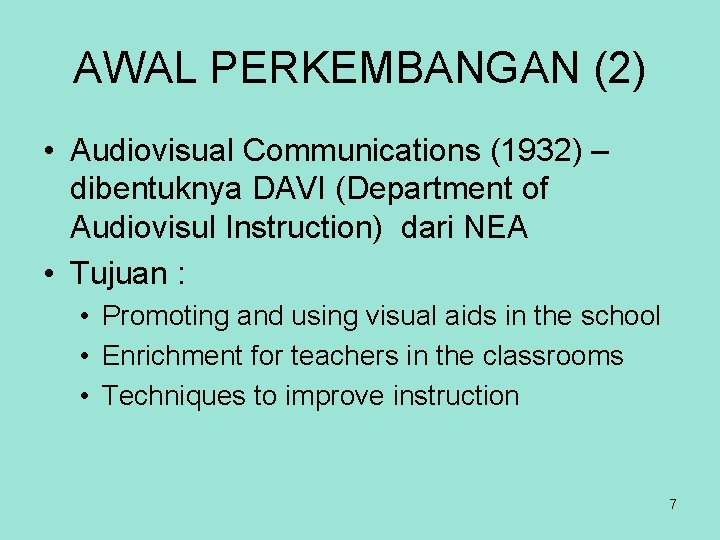 AWAL PERKEMBANGAN (2)

• Audiovisual Communications (1932) – dibentuknya DAVI (Department of Audiovisul Instruction) dari NEA
• Tujuan :
• Promoting and using visual aids in the school
• Enrichment for teachers in the classrooms
• Techniques to improve instruction

7